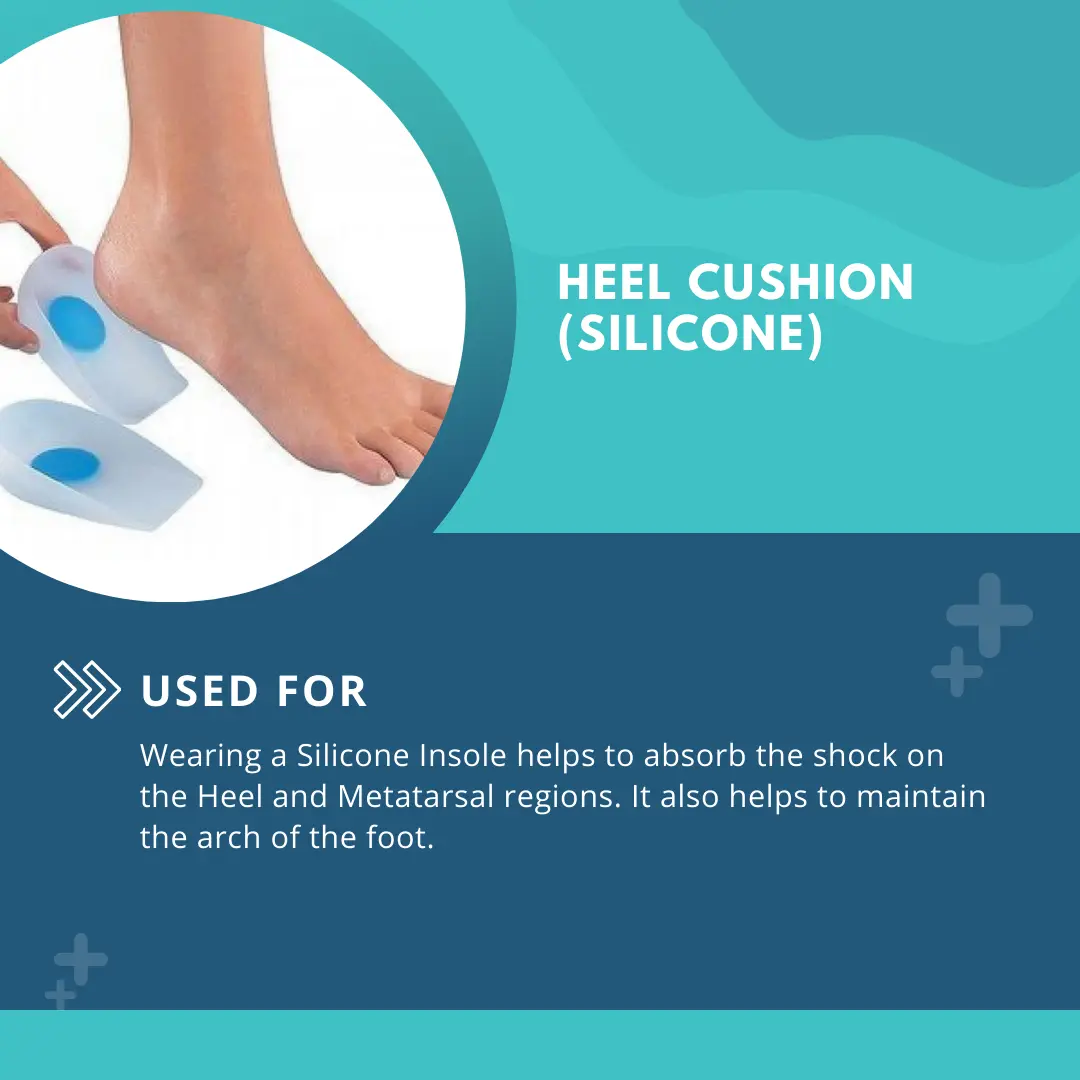 HEEL CUSHION (SILICONE)

USED FOR

Wearing a Silicone Insole helps to absorb the shock on the Heel and Metatarsal regions. It also helps to maintain the arch of the foot.